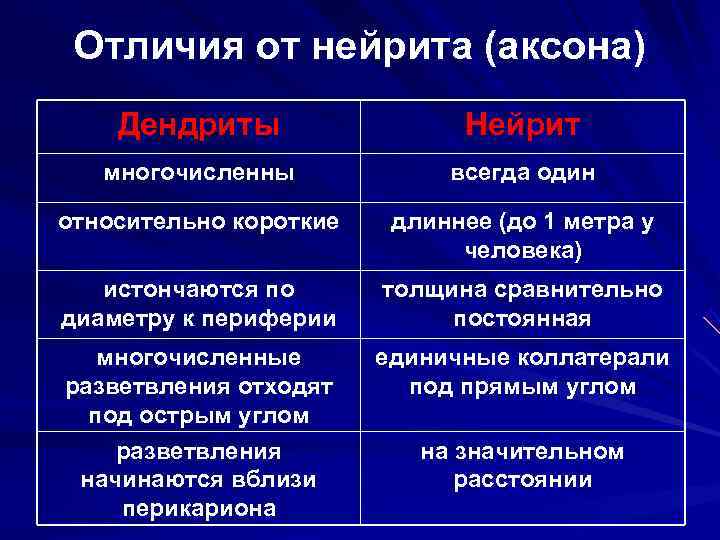 Отличия от нейрита (аксона)

| Дендриты | Нейрит |
|---|---|
| многочисленны | всегда один |
| относительно короткие | длиннее (до 1 метра у человека) |
| истончаются по диаметру к периферии | толщина сравнительно постоянная |
| многочисленные разветвления отходят под острым углом | единичные коллатерали под прямым углом |
| разветвления начинаются вблизи перикариона | на значительном расстоянии |